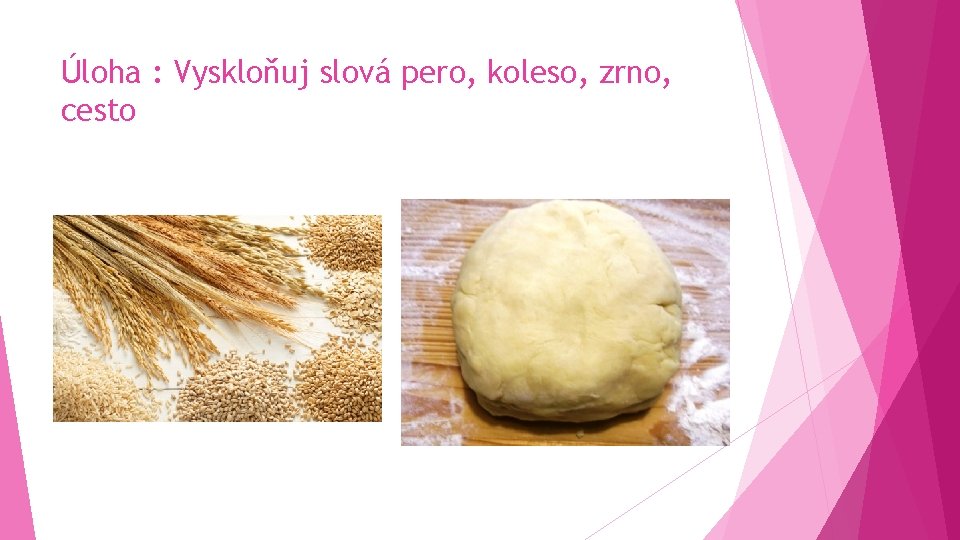 Úloha : Vyskloňuj slová pero, koleso, zrno, cesto